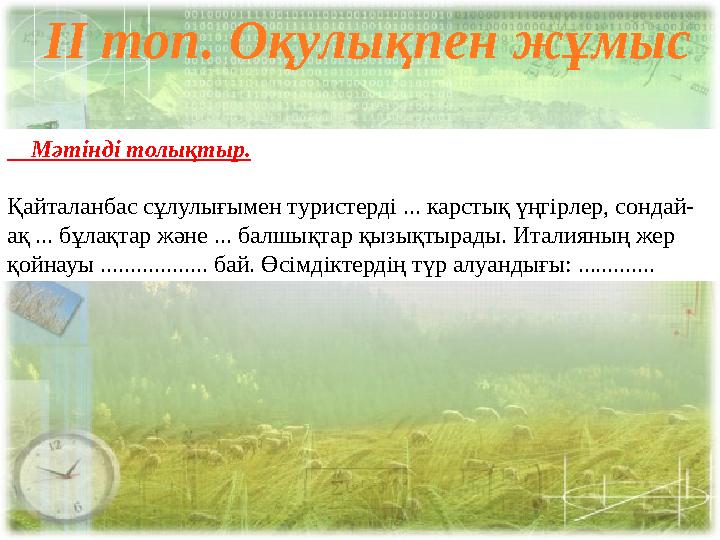 ІІ топ. Оқулықпен жұмыс

Мәтінді толықтыр.

Қайталанбас сұлулығымен туристерді ... карстық үңгірлер, сондай-ақ ... бұлақтар және ... балшықтар қызықтырады. Италияның жер қойнауы .................. бай. Өсімдіктердің түр алуандығы: .............